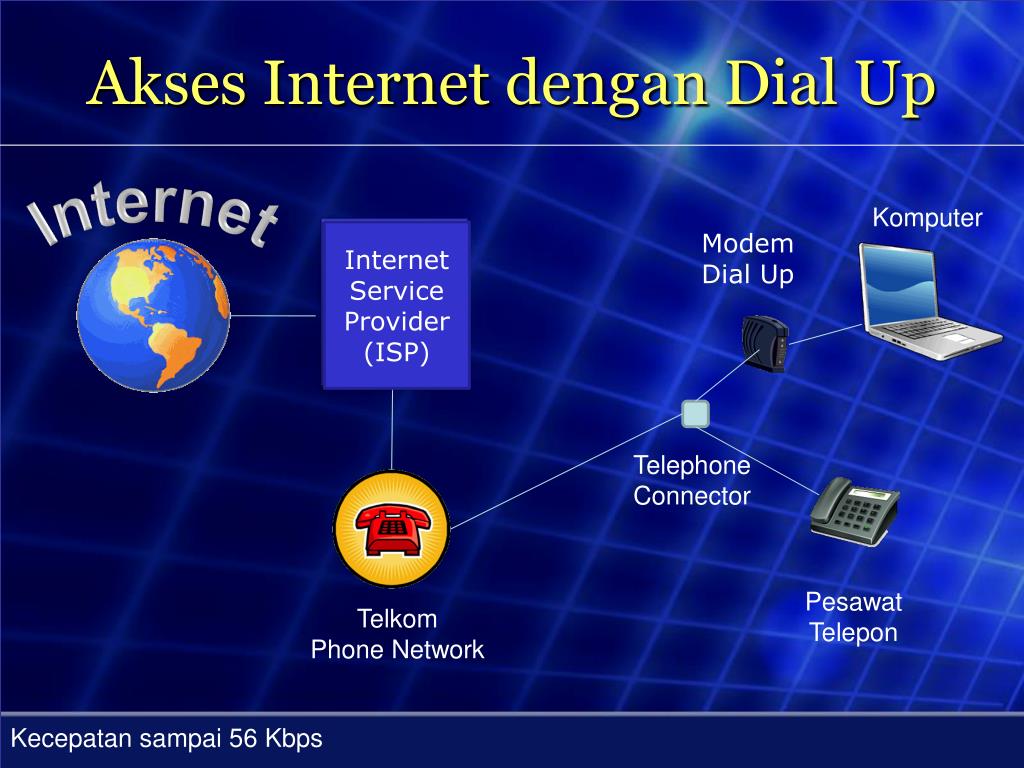 Akses Internet dengan Dial Up

Internet

Internet Service Provider (ISP)

Modem Dial Up

Komputer

Telephone Connector

Telkom Phone Network

Pesawat Telepon

Kecepatan sampai 56 Kbps